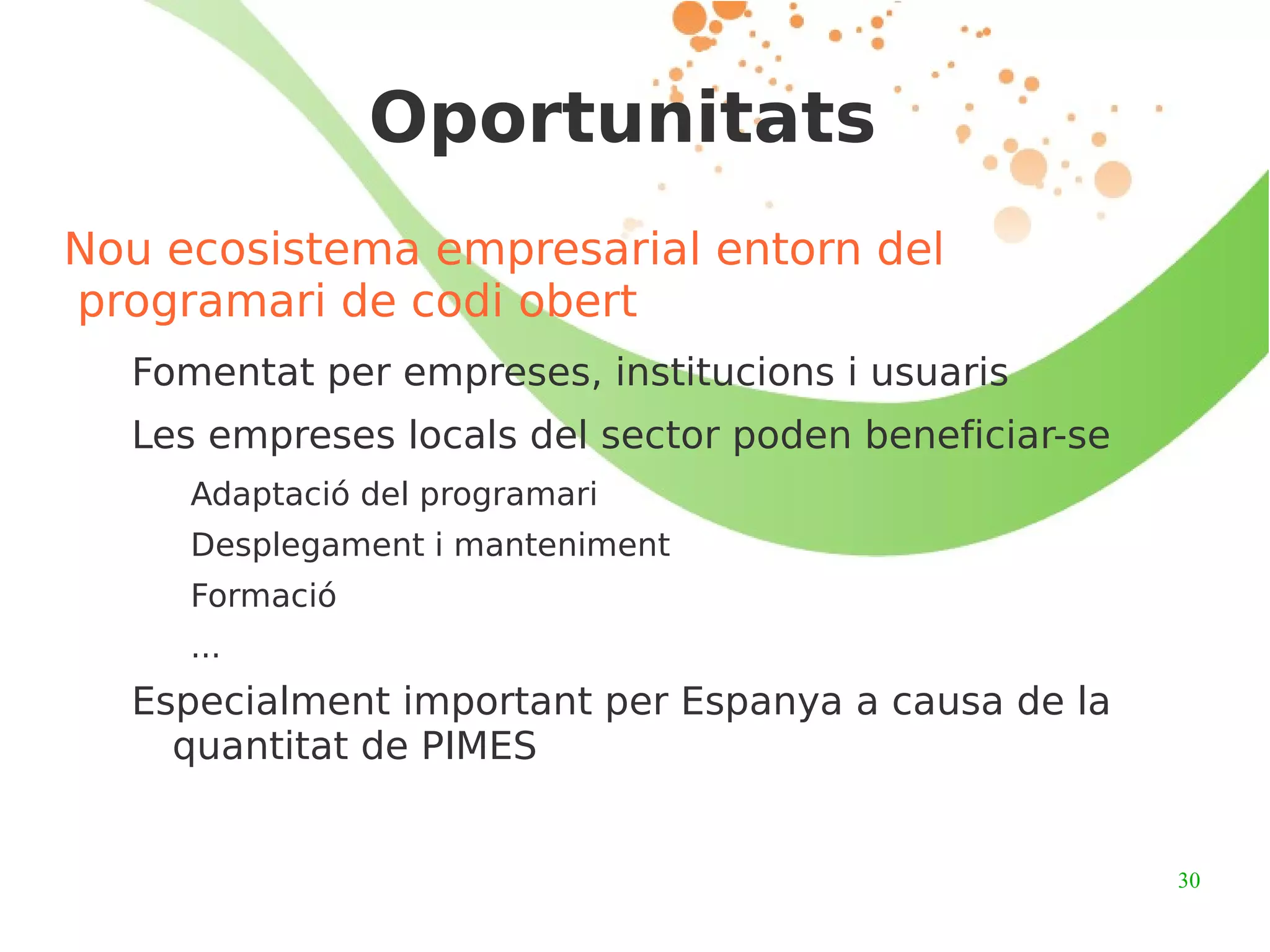 Oportunitats

Nou ecosistema empresarial entorn del programari de codi obert

Fomentat per empreses, institucions i usuaris

Les empreses locals del sector poden beneficiar-se

Adaptació del programari

Desplegament i manteniment

Formació

...

Especialment important per Espanya a causa de la quantitat de PIMES

30